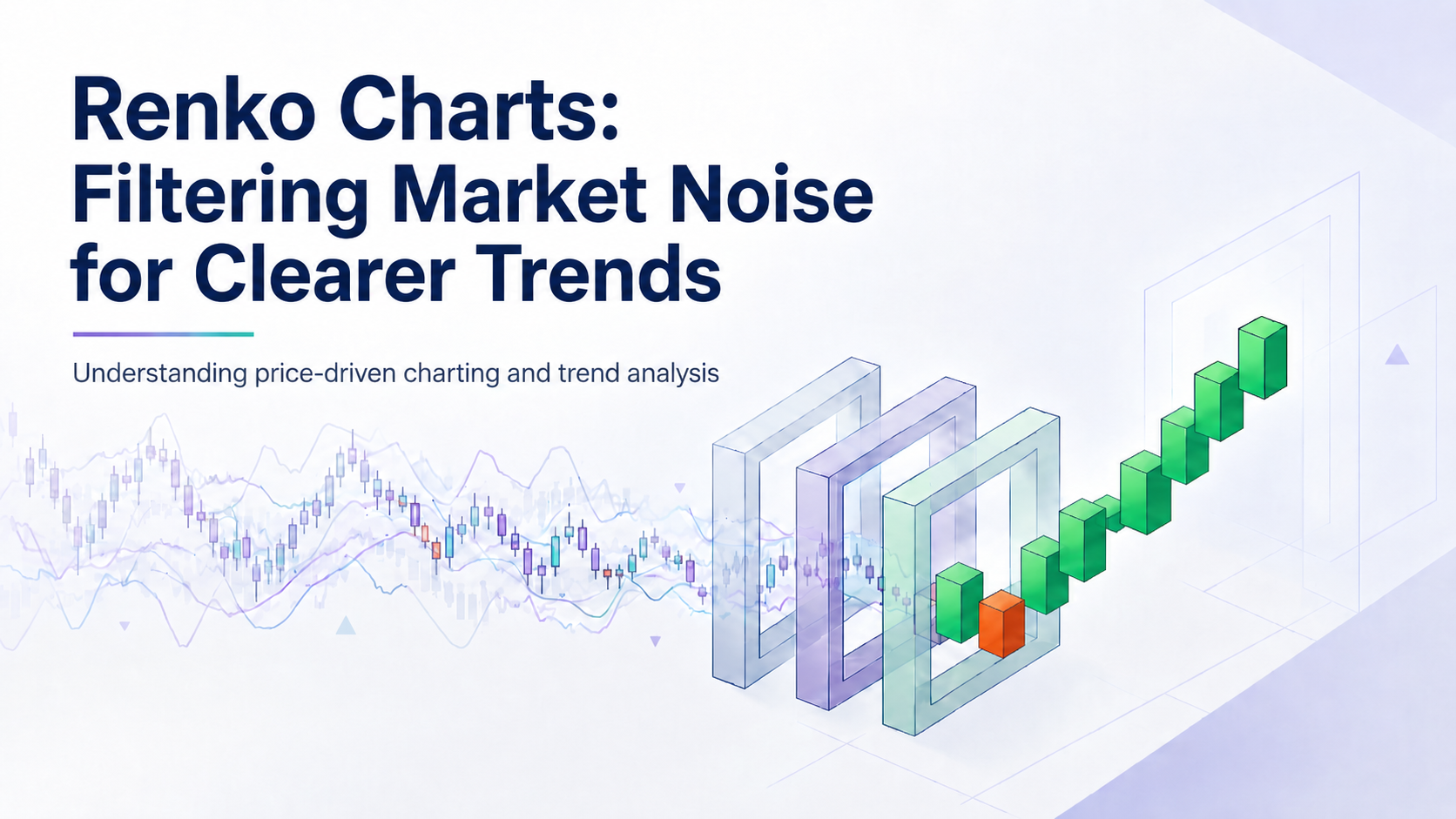 Renko Charts:
Filtering Market Noise
for Clearer Trends

Understanding price-driven charting and trend analysis